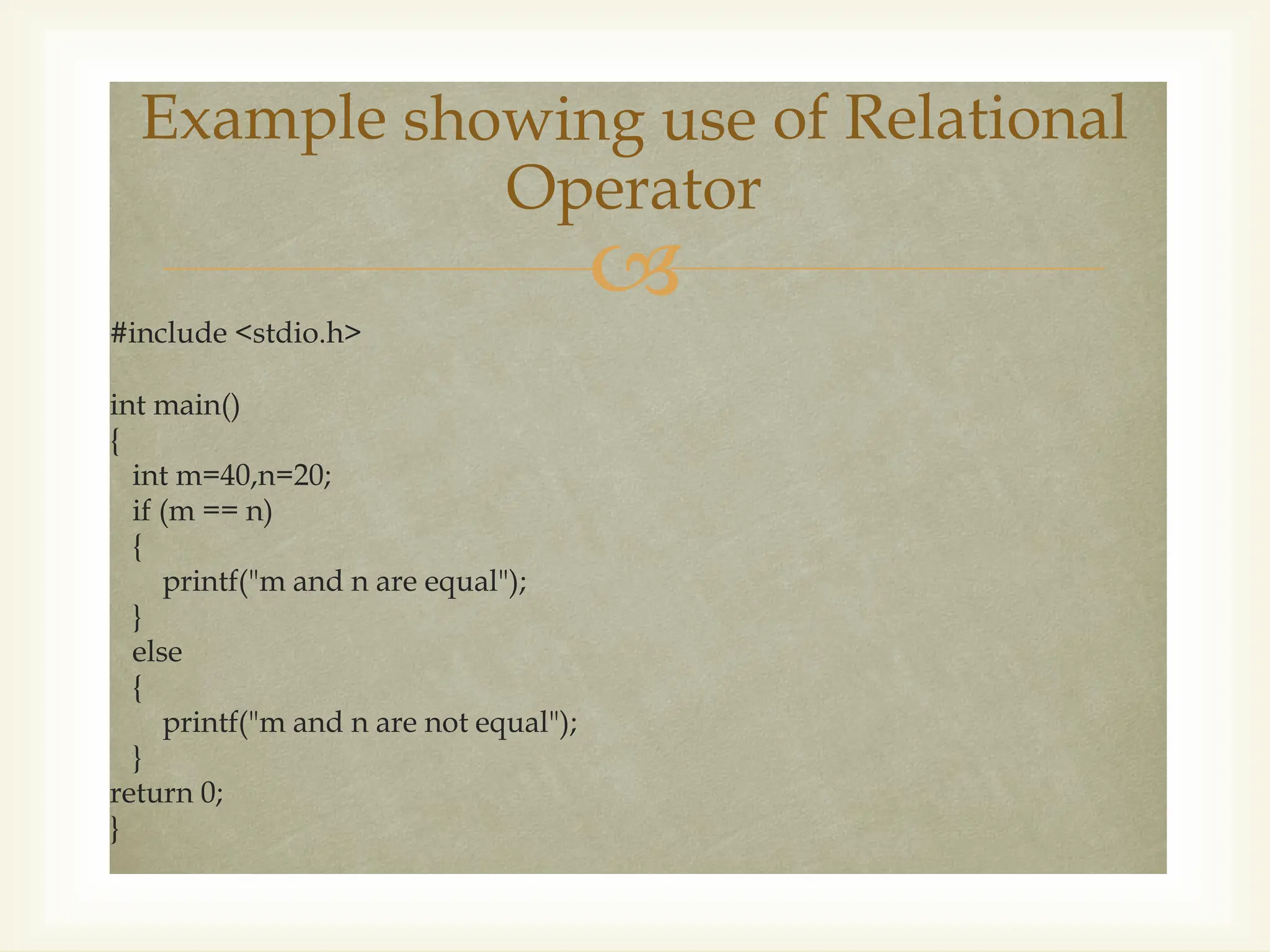 Example showing use of Relational Operator

#include <stdio.h>

int main()
{
int m=40,n=20;
if (m == n)
{
printf("m and n are equal");
}
else
{
printf("m and n are not equal");
}
return 0;
}